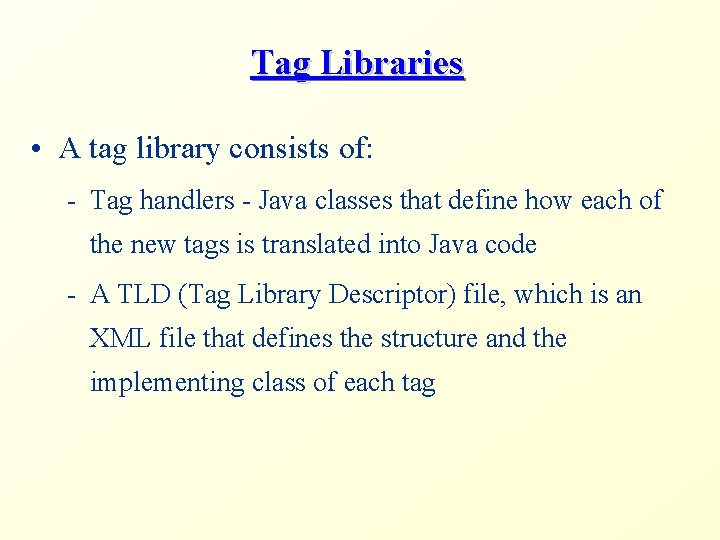 Tag Libraries

• A tag library consists of:

- Tag handlers - Java classes that define how each of the new tags is translated into Java code

- A TLD (Tag Library Descriptor) file, which is an XML file that defines the structure and the implementing class of each tag